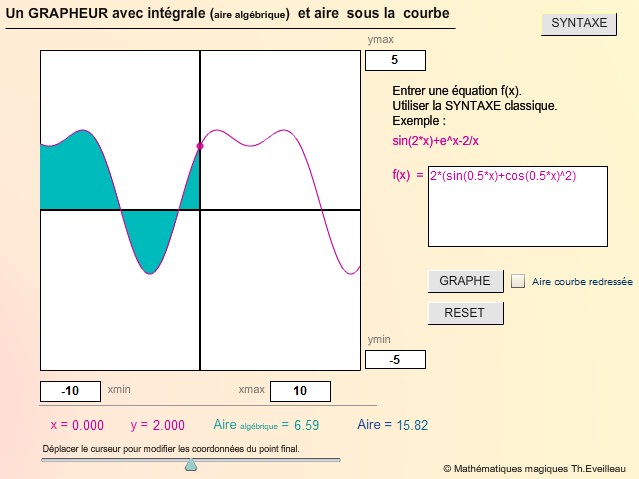 Un GRAPHEUR avec intégrale (aire algébrique) et aire sous la courbe

SYNTAXE

ymax

5

Entrer une équation f(x).
Utiliser la SYNTAXE classique.
Exemple :

sin(2*x)+e^x-2/x

f(x) = 2*(sin(0.5*x)+cos(0.5*x)^2)

GRAPHE

Aire courbe redressée

RESET

ymin

-5

-10 xmin

xmax 10

x = 0.000 y = 2.000 Aire algébrique = 6.59 Aire = 15.82

Déplacer le curseur pour modifier les coordonnées du point final.

© Mathématiques magiques Th.Eveilleau